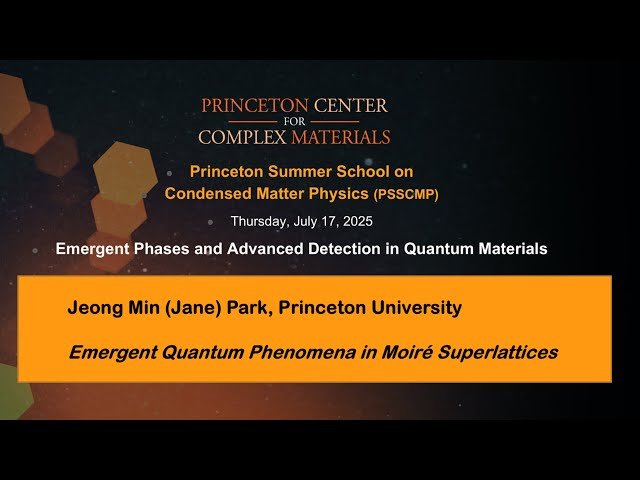 PRINCETON CENTER
FOR
COMPLEX MATERIALS

Princeton Summer School on Condensed Matter Physics (PSSCMP)

Thursday, July 17, 2025

Emergent Phases and Advanced Detection in Quantum Materials

Jeong Min (Jane) Park, Princeton University

Emergent Quantum Phenomena in Moiré Superlattices